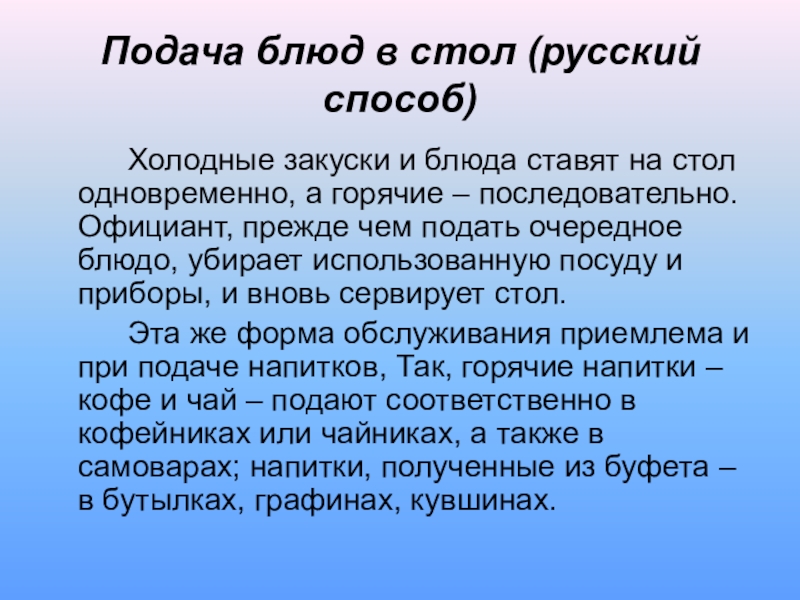 Подача блюд в стол (русский способ)

Холодные закуски и блюда ставят на стол одновременно, а горячие – последовательно. Официант, прежде чем подать очередное блюдо, убирает использованную посуду и приборы, и вновь сервирует стол.

Эта же форма обслуживания приемлема и при подаче напитков, Так, горячие напитки – кофе и чай – подают соответственно в кофейниках или чайниках, а также в самоварах; напитки, полученные из буфета – в бутылках, графинах, кувшинах.